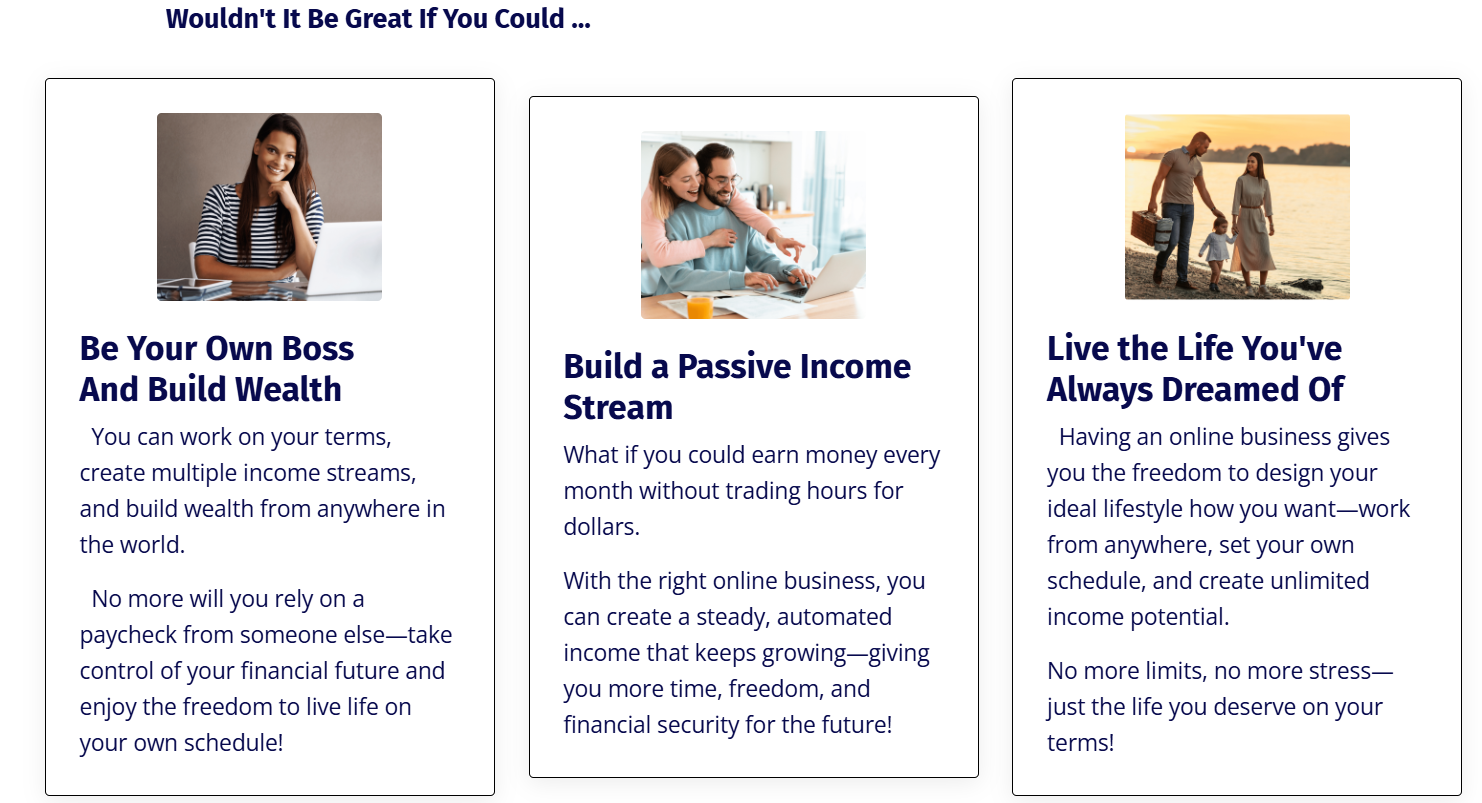 Wouldn't It Be Great If You Could ...

Be Your Own Boss And Build Wealth

You can work on your terms, create multiple income streams, and build wealth from anywhere in the world.

No more will you rely on a paycheck from someone else—take control of your financial future and enjoy the freedom to live life on your own schedule!

Build a Passive Income Stream

What if you could earn money every month without trading hours for dollars.

With the right online business, you can create a steady, automated income that keeps growing—giving you more time, freedom, and financial security for the future!

Live the Life You've Always Dreamed Of

Having an online business gives you the freedom to design your ideal lifestyle how you want—work from anywhere, set your own schedule, and create unlimited income potential.

No more limits, no more stress—just the life you deserve on your terms!